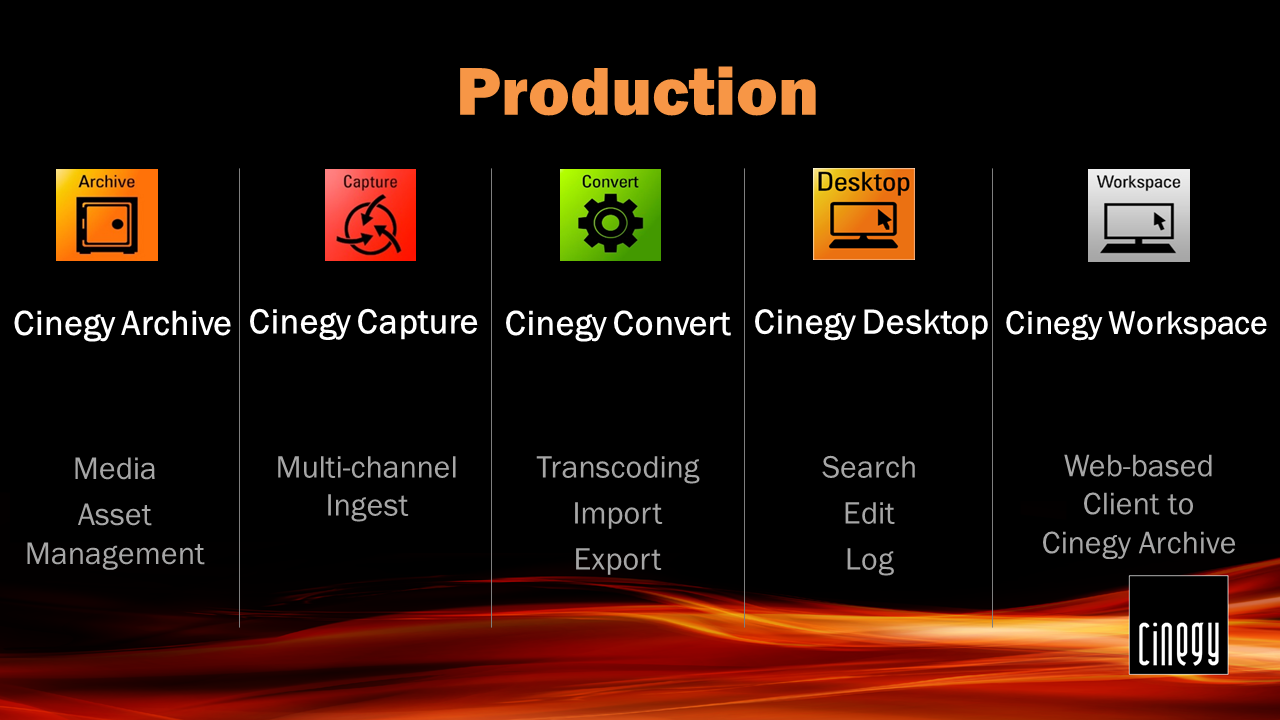 Production

Archive

Cinegy Archive

Media
Asset
Management

Capture

Cinegy Capture

Multi-channel
Ingest

Convert

Cinegy Convert

Transcoding
Import
Export

Desktop

Cinegy Desktop

Search
Edit
Log

Workspace

Cinegy Workspace

Web-based
Client to
Cinegy Archive

Cinegy